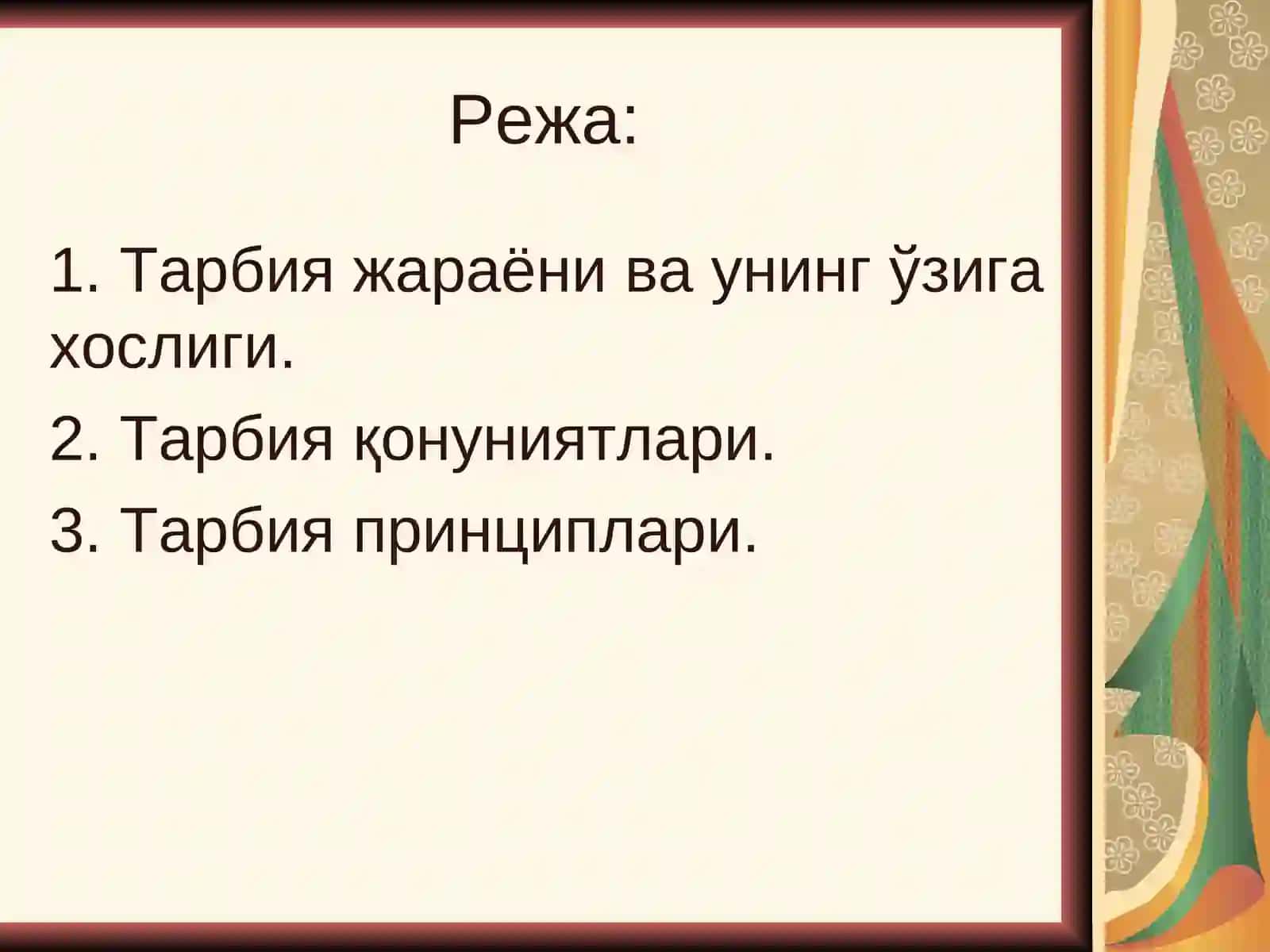 Режа:

1. Тарбия жараёни ва унинг ўзига хослиги.

2. Тарбия қонуниятлари.

3. Тарбия принциплари.